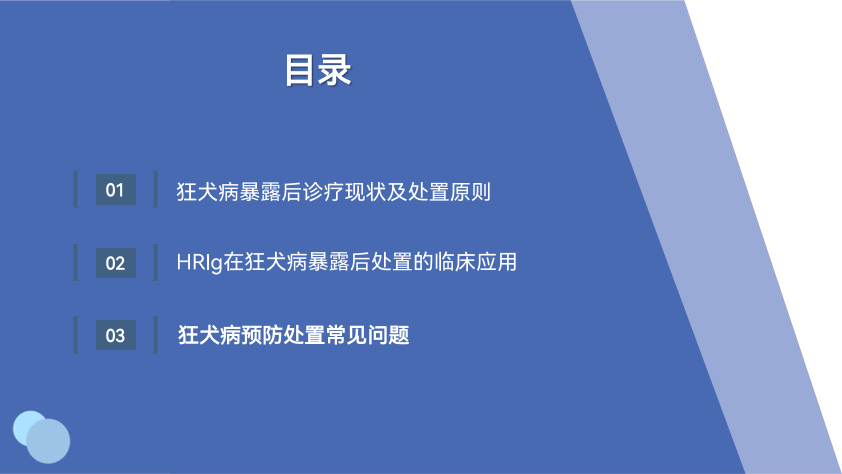 目录

01 狂犬病暴露后诊疗现状及处置原则

02 HRIg在狂犬病暴露后处置的临床应用

03 狂犬病预防处置常见问题